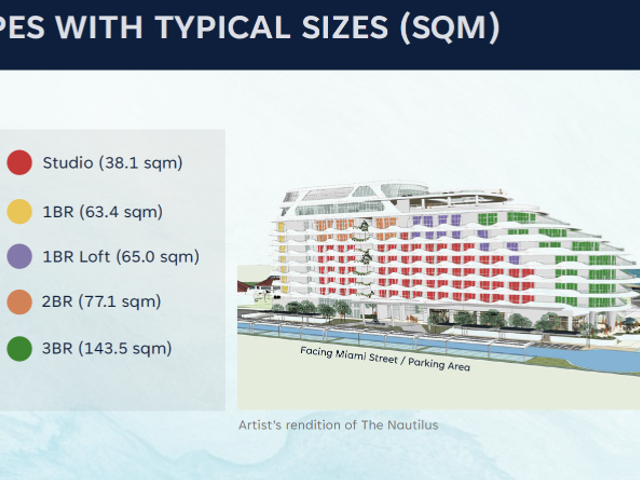 PES WITH TYPICAL SIZES (SQM)

Studio (38.1 sqm)

1BR (63.4 sqm)

1BR Loft (65.0 sqm)

2BR (77.1 sqm)

3BR (143.5 sqm)

Facing Miami Street / Parking Area

Artist's rendition of The Nautilus